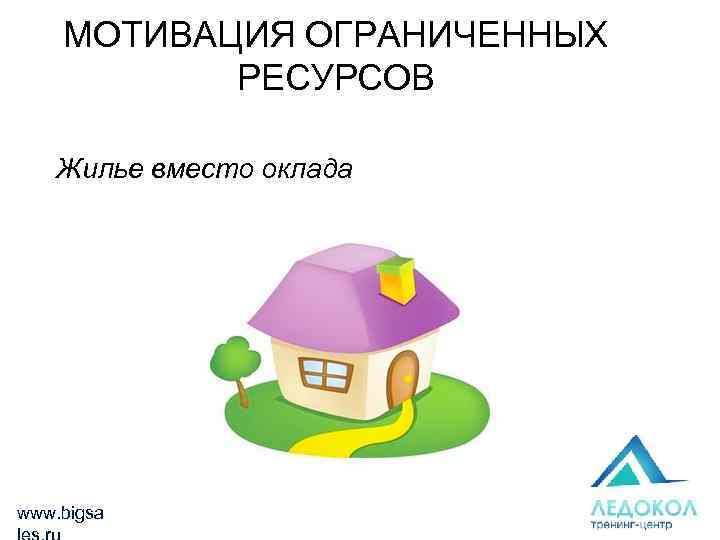 МОТИВАЦИЯ ОГРАНИЧЕННЫХ РЕСУРСОВ

Жилье вместо оклада

www.bigsales.ru

ЛЕДОКОЛ
тренинг-центр